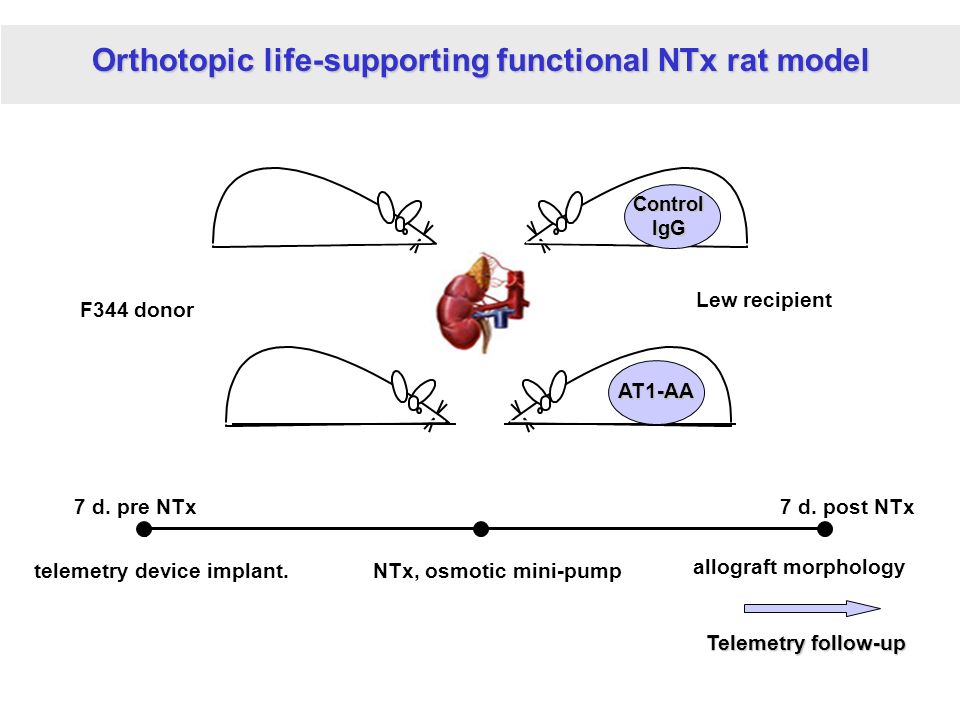 Orthotopic life-supporting functional NTx rat model

Control IgG

F344 donor

Lew recipient

AT1-AA

7 d. pre NTx

7 d. post NTx

telemetry device implant.

NTx, osmotic mini-pump

allograft morphology

Telemetry follow-up